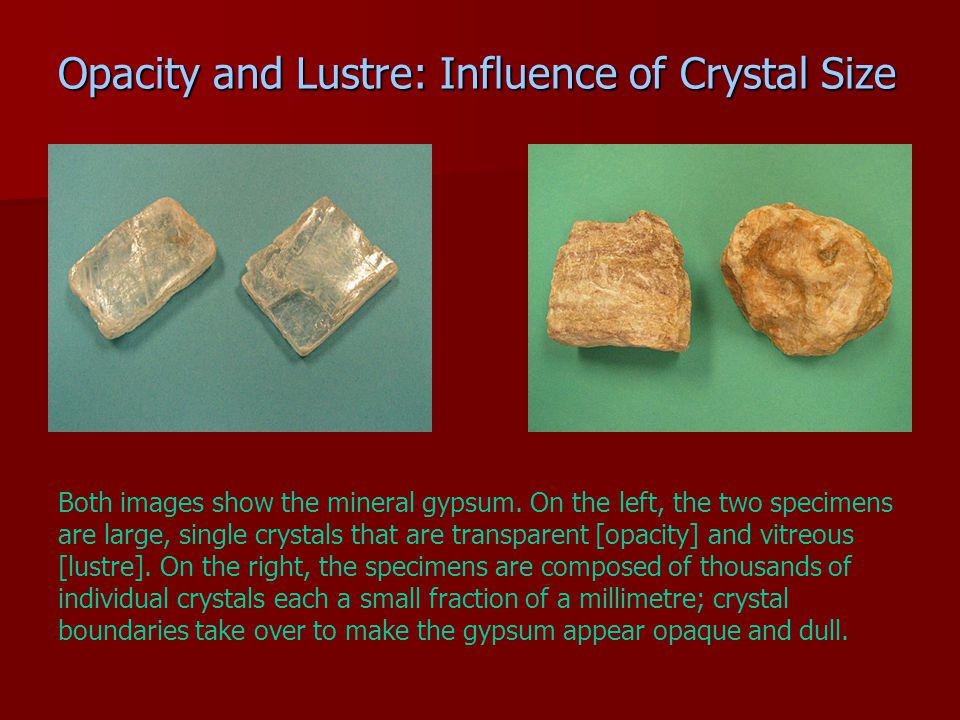 Opacity and Lustre: Influence of Crystal Size

Both images show the mineral gypsum. On the left, the two specimens are large, single crystals that are transparent [opacity] and vitreous [lustre]. On the right, the specimens are composed of thousands of individual crystals each a small fraction of a millimetre; crystal boundaries take over to make the gypsum appear opaque and dull.